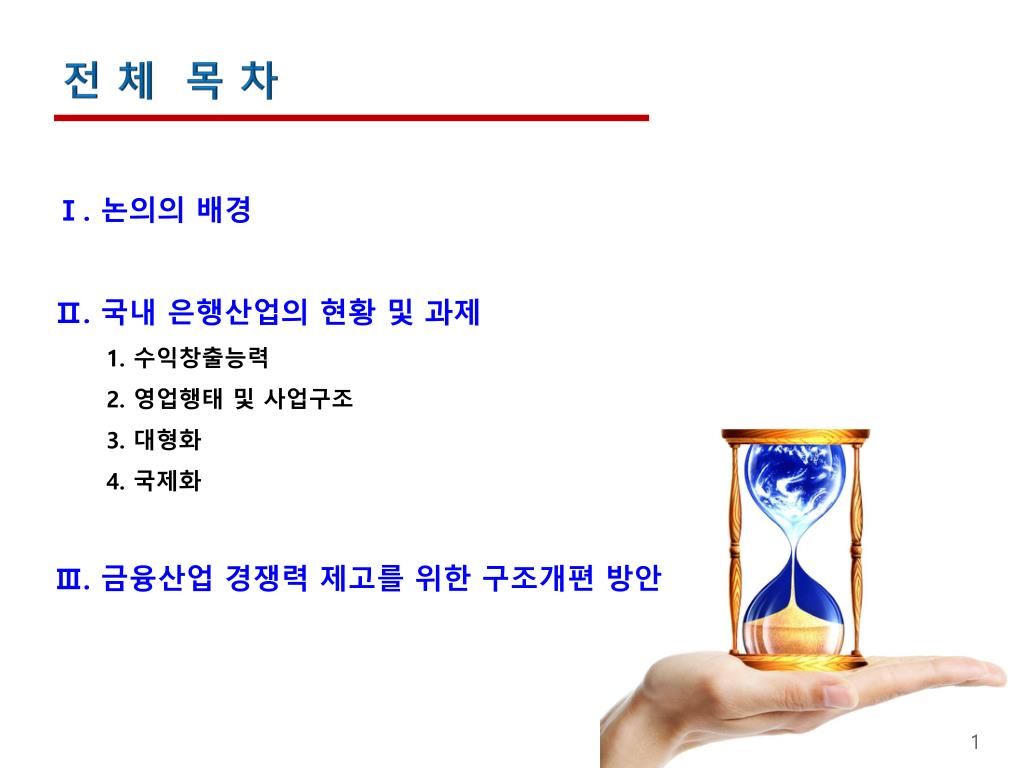 전 체 목 차

Ⅰ. 논의의 배경

Ⅱ. 국내 은행산업의 현황 및 과제

1. 수익창출능력

2. 영업행태 및 사업구조

3. 대형화

4. 국제화

Ⅲ. 금융산업 경쟁력 제고를 위한 구조개편 방안

1